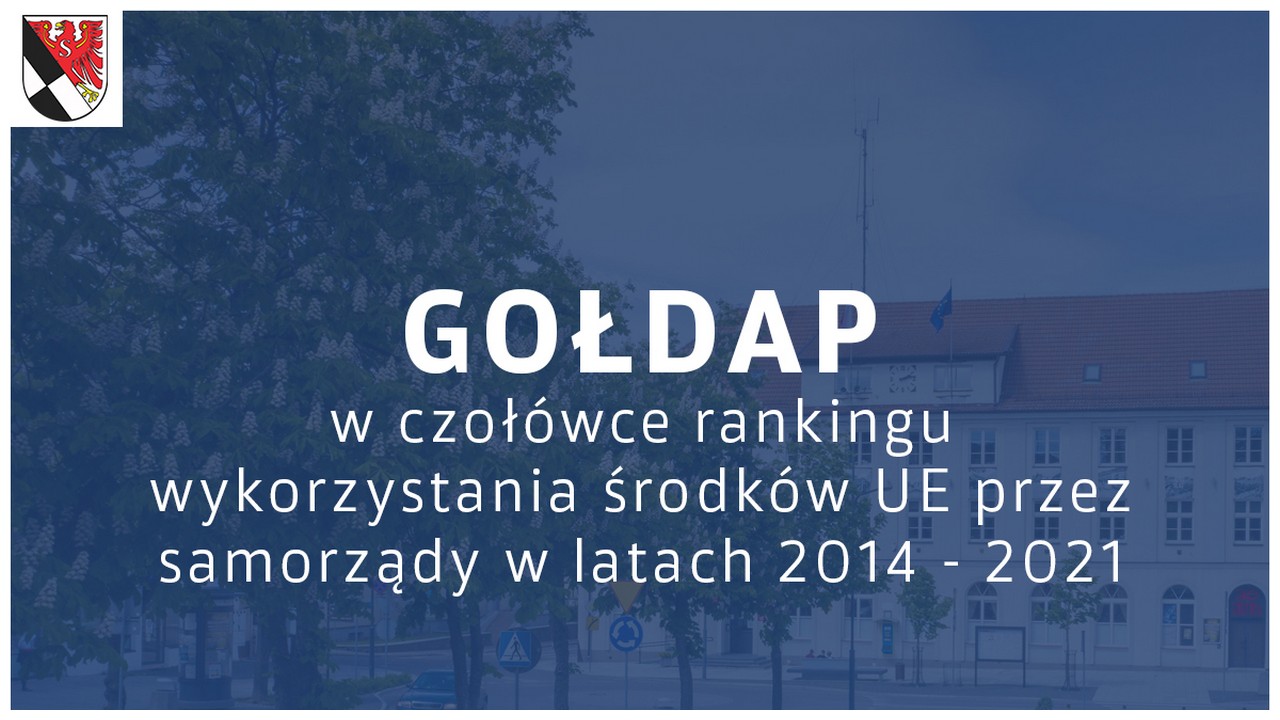 GOŁDAP

w czołówce rankingu wykorzystania środków UE przez samorządy w latach 2014 - 2021